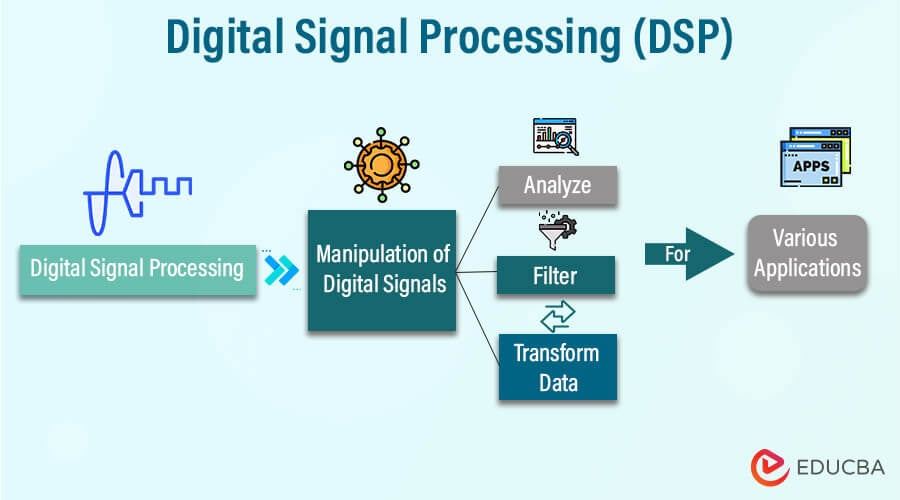 Digital Signal Processing (DSP)

Digital Signal Processing

Manipulation of Digital Signals

Analyze

Filter

Transform Data

For

APPS

Various Applications

EDUCBA